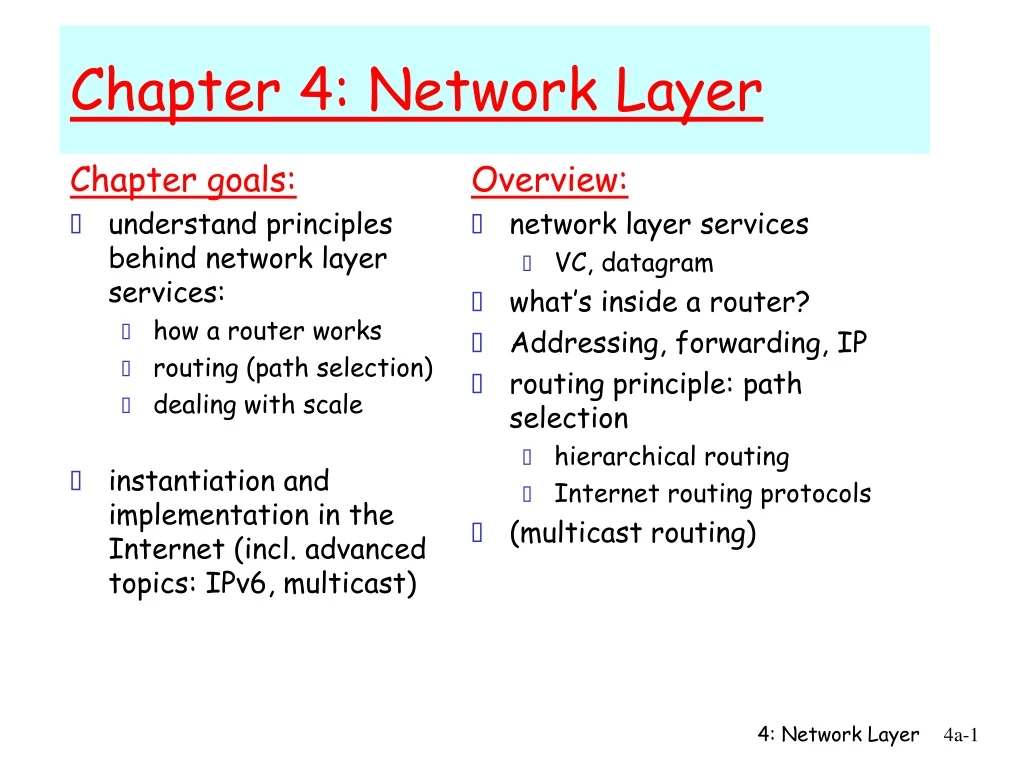 Chapter 4: Network Layer

Chapter goals:
- understand principles behind network layer services:
  - how a router works
  - routing (path selection)
  - dealing with scale
- instantiation and implementation in the Internet (incl. advanced topics: IPv6, multicast)

Overview:
- network layer services
  - VC, datagram
- what's inside a router?
- Addressing, forwarding, IP
- routing principle: path selection
  - hierarchical routing
  - Internet routing protocols
- (multicast routing)

4: Network Layer 4a-1